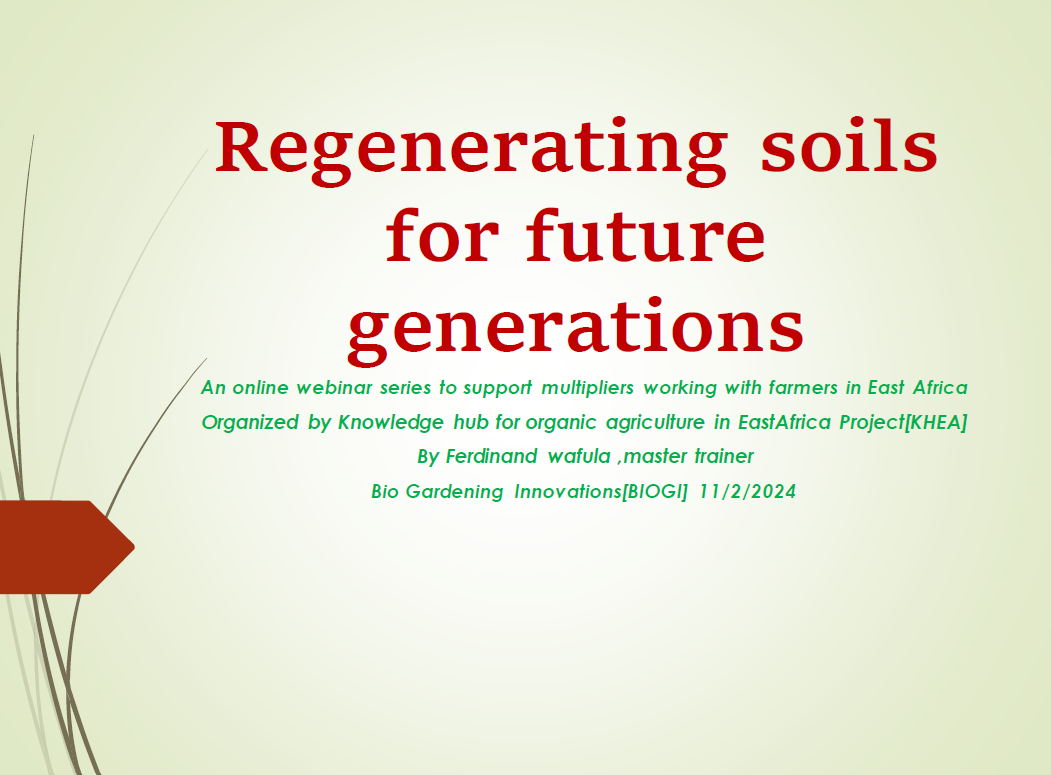 Regenerating soils for future generations

An online webinar series to support multipliers working with farmers in East Africa
Organized by Knowledge hub for organic agriculture in EastAfrica Project[KHEA]
By Ferdinand wafula ,master trainer
Bio Gardening Innovations[BIOGI] 11/2/2024